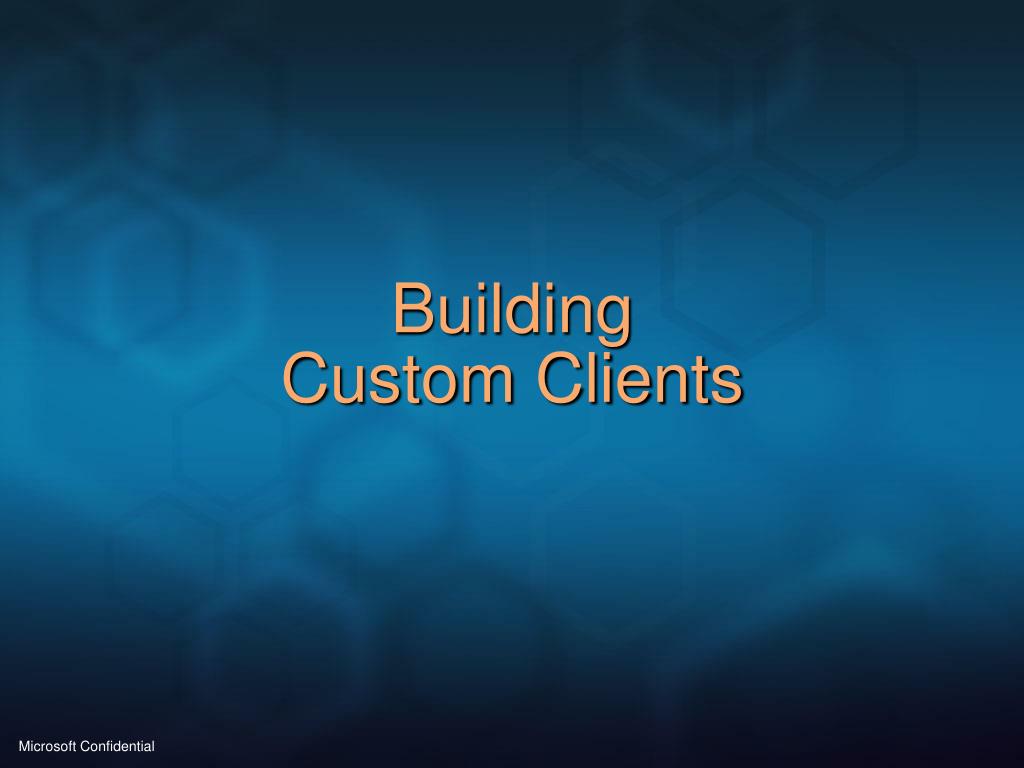 Building
Custom Clients

Microsoft Confidential